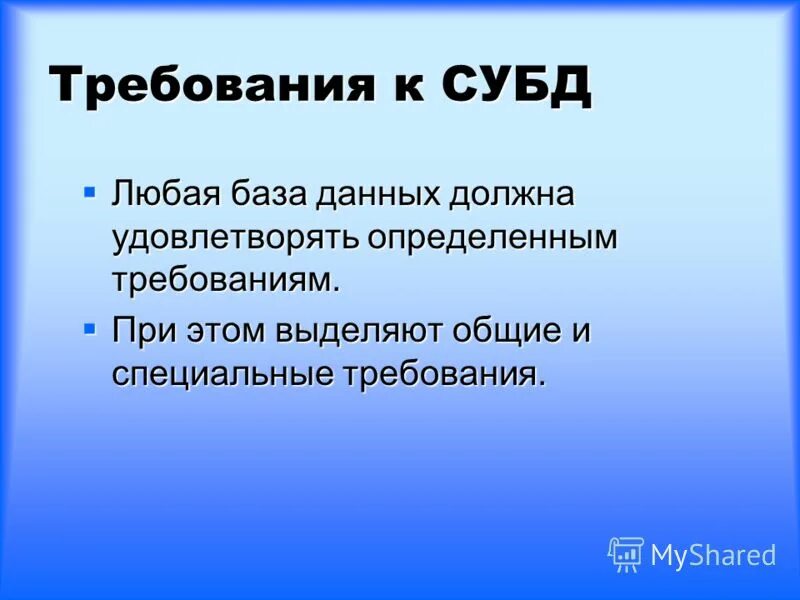 Требования к СУБД

▪ Любая база данных должна удовлетворять определенным требованиям.

▪ При этом выделяют общие и специальные требования.

MyShared